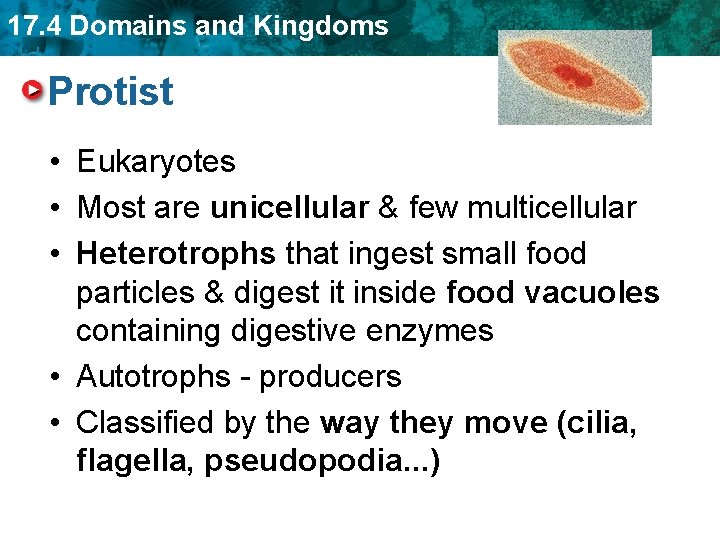 17.4 Domains and Kingdoms

Protist

• Eukaryotes
• Most are unicellular & few multicellular
• Heterotrophs that ingest small food particles & digest it inside food vacuoles containing digestive enzymes
• Autotrophs - producers
• Classified by the way they move (cilia, flagella, pseudopodia...)